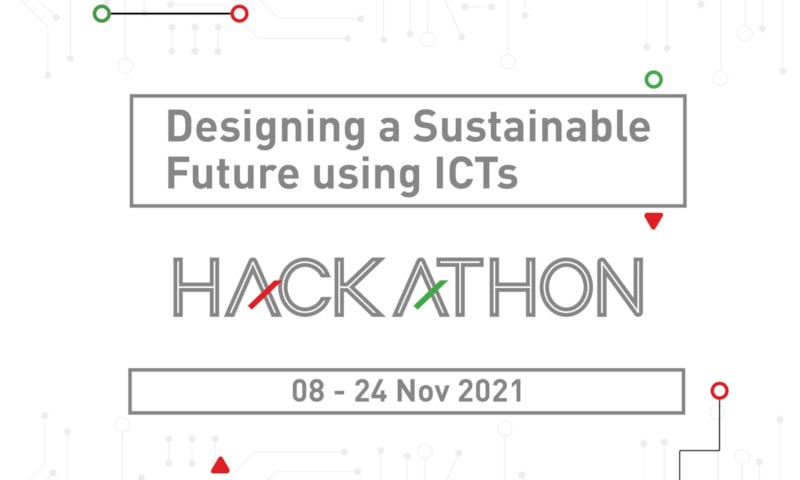 Designing a Sustainable Future using ICTs

HACKATHON

08 - 24 Nov 2021